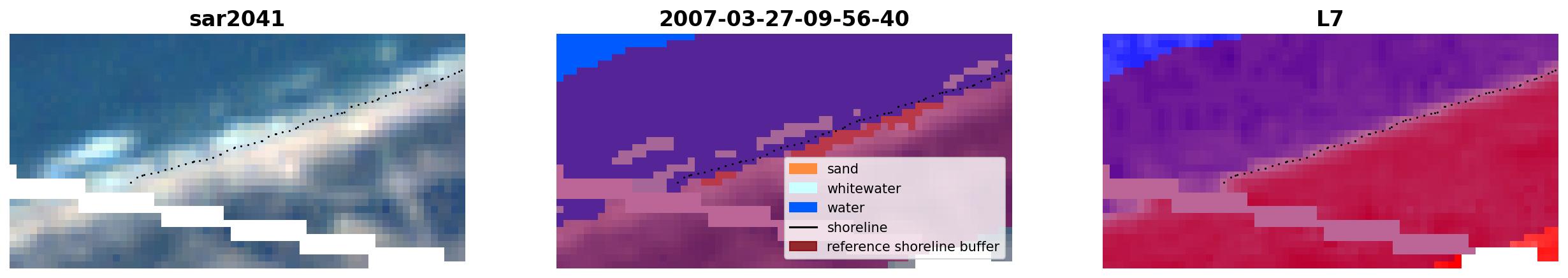 sar2041

2007-03-27-09-56-40

sand
whitewater
water
shoreline
reference shoreline buffer

L7